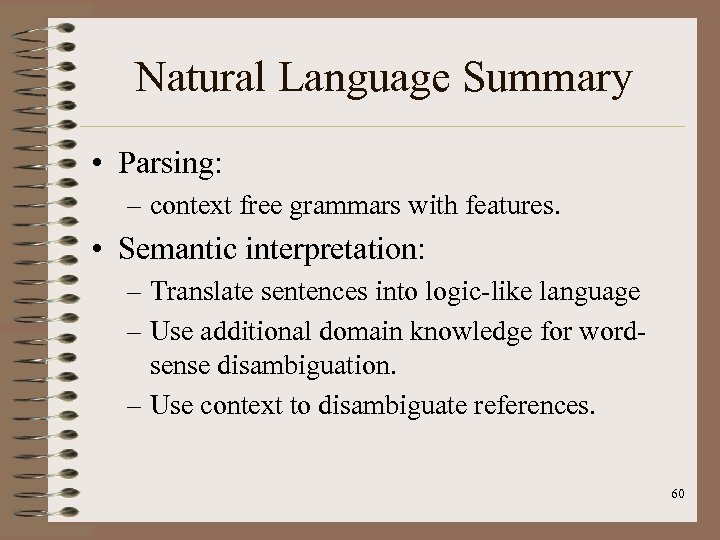 Natural Language Summary

• Parsing:
– context free grammars with features.

• Semantic interpretation:
– Translate sentences into logic-like language
– Use additional domain knowledge for word-sense disambiguation.
– Use context to disambiguate references.

60